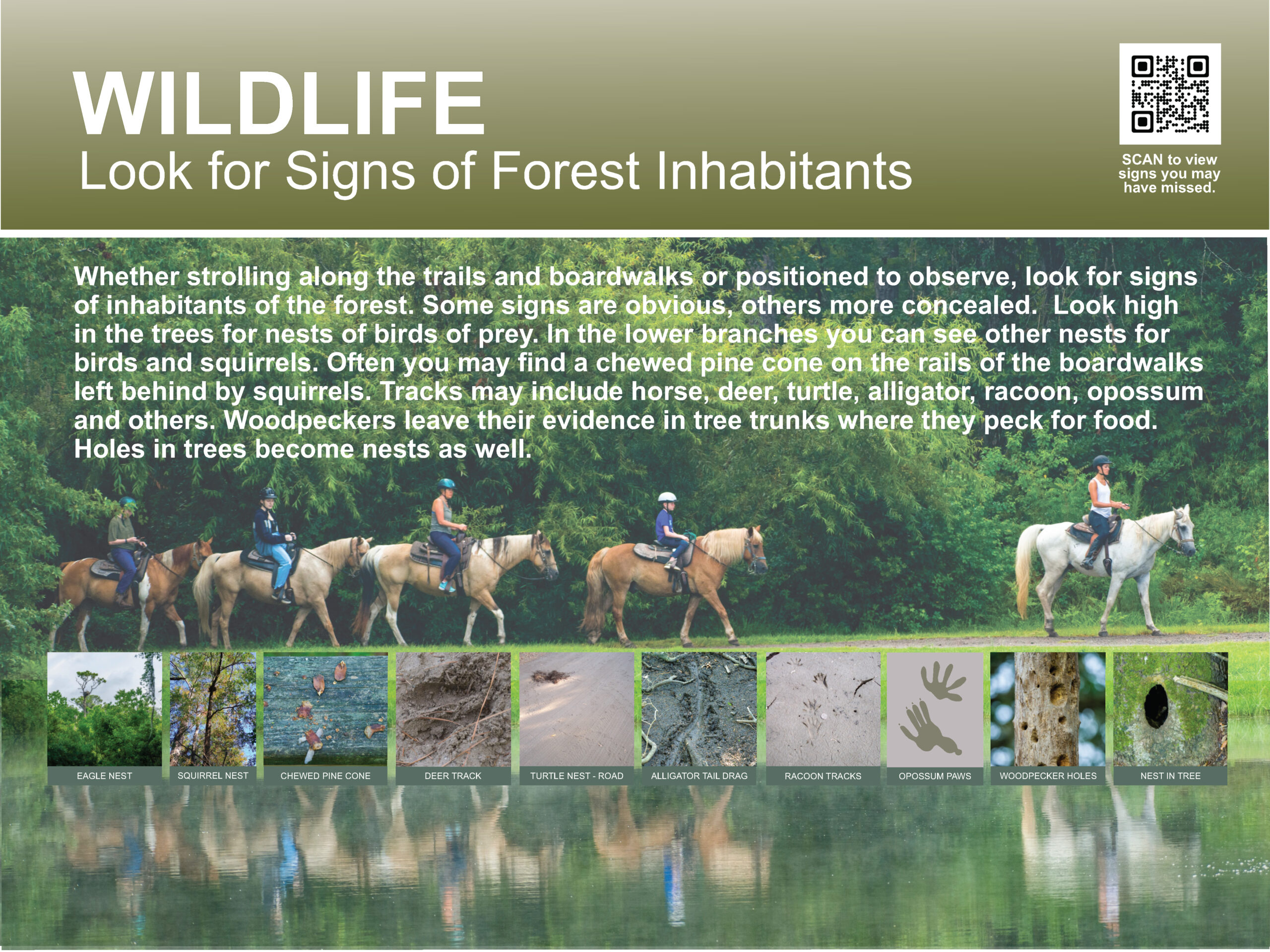 WILDLIFE
Look for Signs of Forest Inhabitants

SCAN to view signs you may have missed.

Whether strolling along the trails and boardwalks or positioned to observe, look for signs of inhabitants of the forest. Some signs are obvious, others more concealed. Look high in the trees for nests of birds of prey. In the lower branches you can see other nests for birds and squirrels. Often you may find a chewed pine cone on the rails of the boardwalks left behind by squirrels. Tracks may include horse, deer, turtle, alligator, racoon, opossum and others. Woodpeckers leave their evidence in tree trunks where they peck for food. Holes in trees become nests as well.

EAGLE NEST
SQUIRREL NEST
CHEWED PINE CONE
DEER TRACK
TURTLE NEST - ROAD
ALLIGATOR TAIL DRAG
RACOON TRACKS
OPOSSUM PAWS
WOODPECKER HOLES
NEST IN TREE